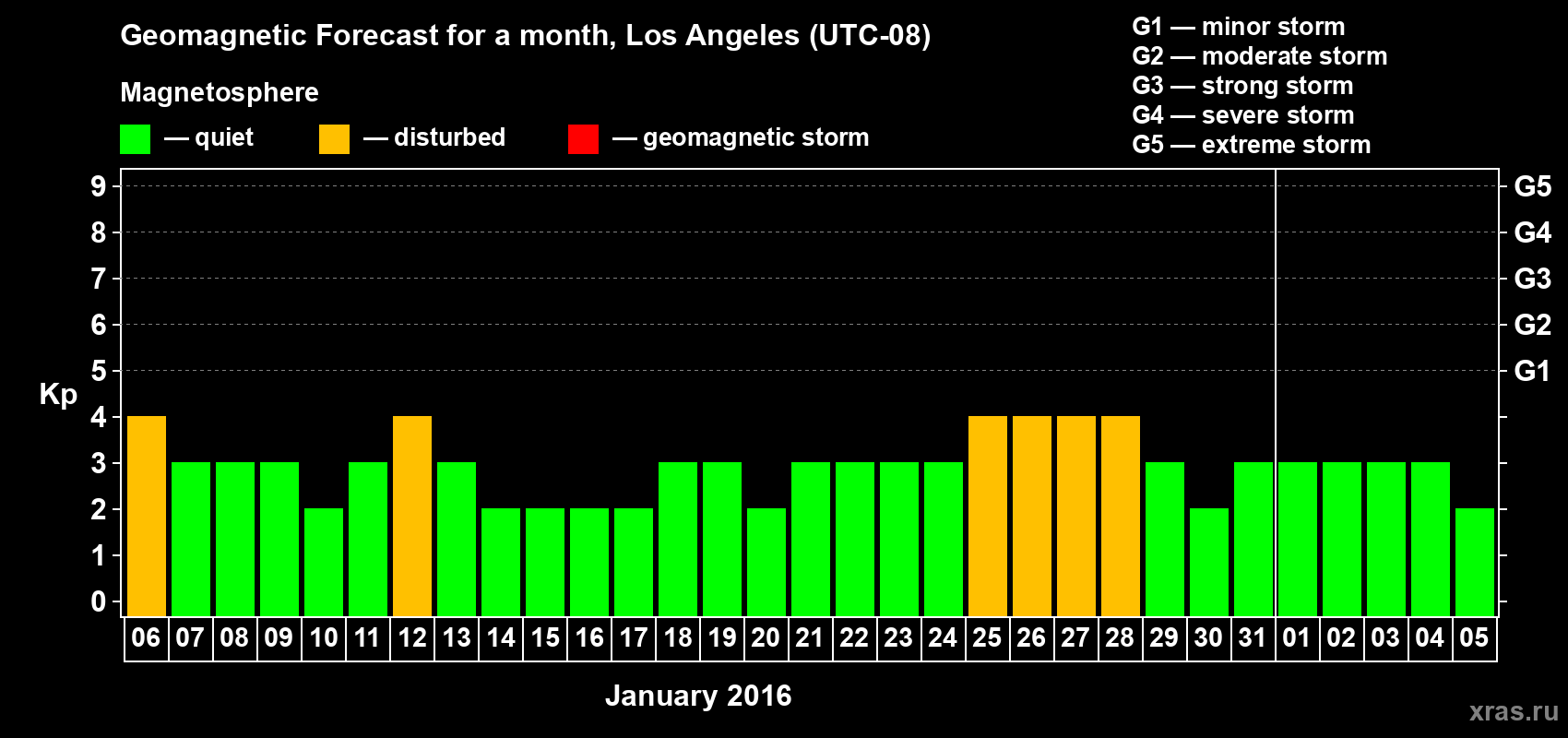 Geomagnetic Forecast for a month, Los Angeles (UTC-08)

Magnetosphere

— quiet — disturbed — geomagnetic storm

G1 — minor storm
G2 — moderate storm
G3 — strong storm
G4 — severe storm
G5 — extreme storm

Kp

9 8 7 6 5 4 3 2 1 0

G5 G4 G3 G2 G1

06 07 08 09 10 11 12 13 14 15 16 17 18 19 20 21 22 23 24 25 26 27 28 29 30 31 01 02 03 04 05

January 2016

xras.ru